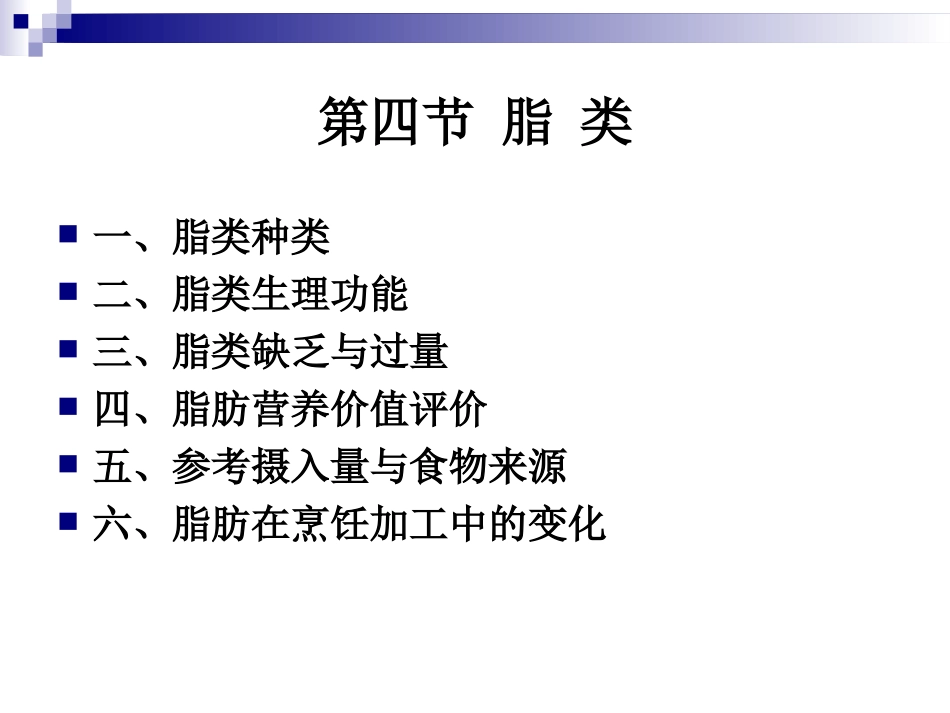 第四节 脂 类

一、脂类种类
二、脂类生理功能
三、脂类缺乏与过量
四、脂肪营养价值评价
五、参考摄入量与食物来源
六、脂肪在烹饪加工中的变化